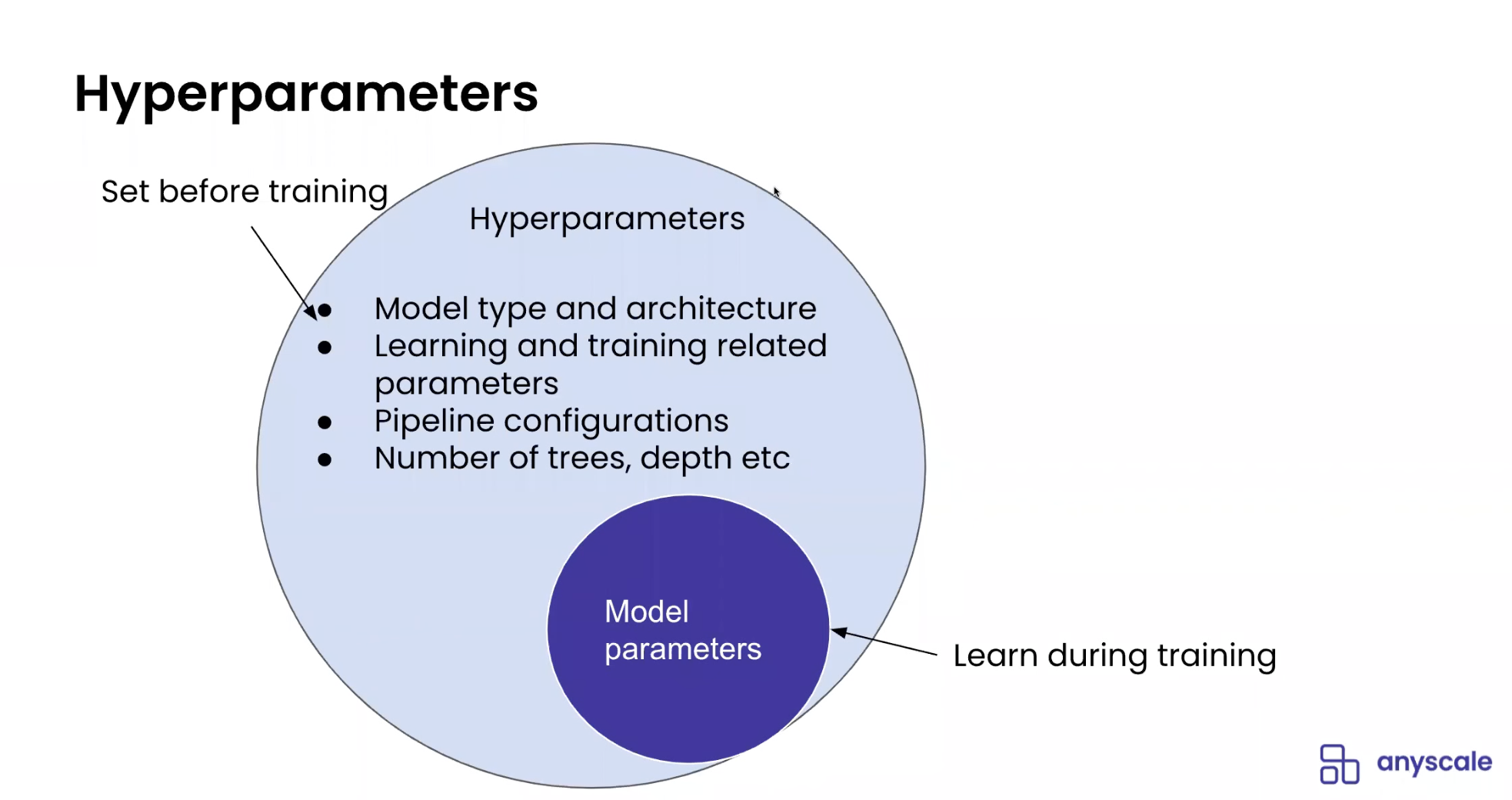 Hyperparameters

Set before training

Hyperparameters

- Model type and architecture
- Learning and training related parameters
- Pipeline configurations
- Number of trees, depth etc

Model parameters

Learn during training

anyscale